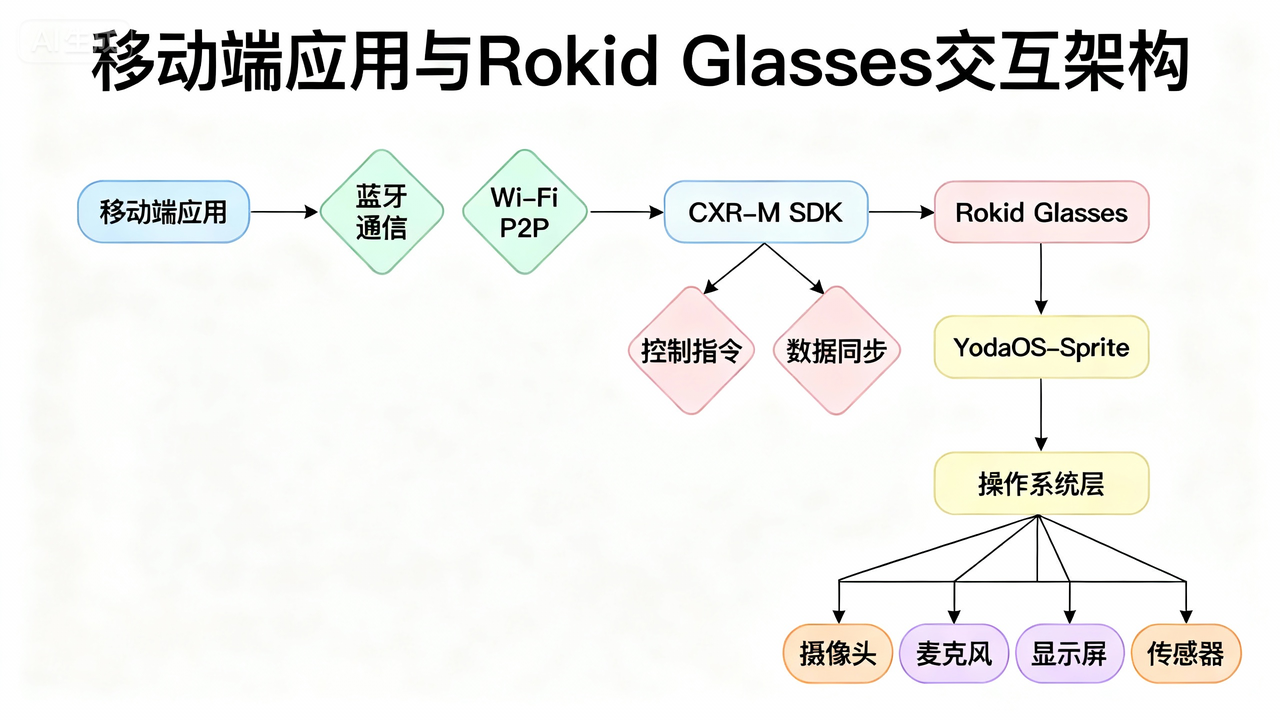 AI生成

移动端应用与Rokid Glasses交互架构

移动端应用

蓝牙通信

Wi-Fi P2P

CXR-M SDK

Rokid Glasses

控制指令

数据同步

YodaOS-Sprite

操作系统层

摄像头

麦克风

显示屏

传感器